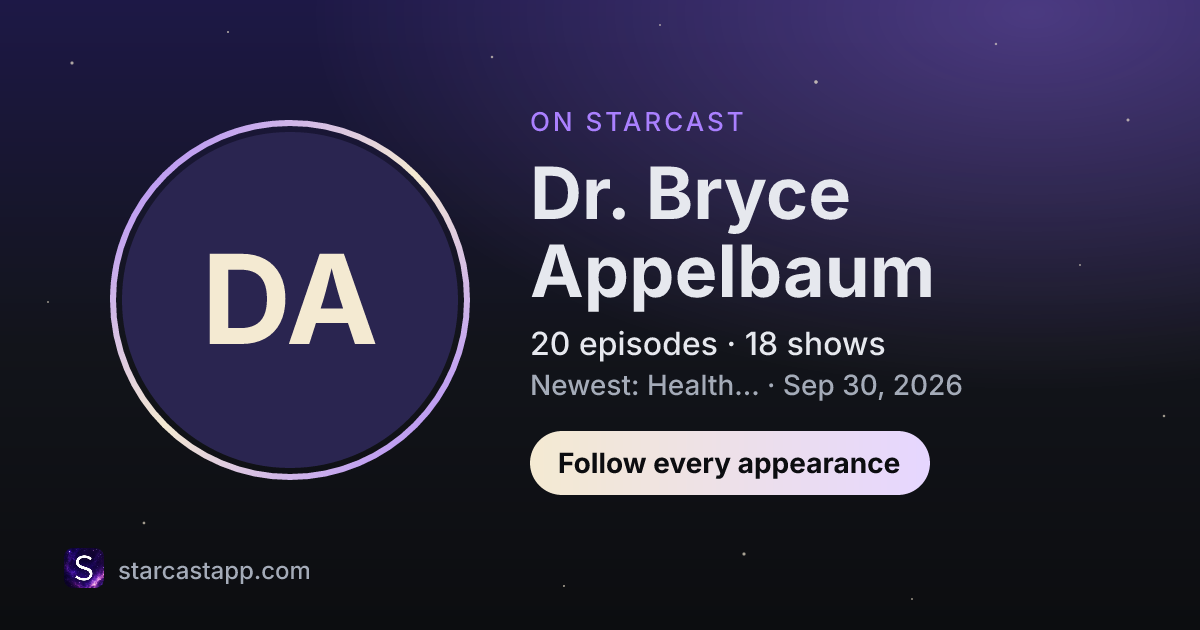 DA

ON STARCAST

Dr. Bryce Appelbaum

20 episodes · 18 shows

Newest: Health... · Sep 30, 2026

Follow every appearance

S

starcastapp.com